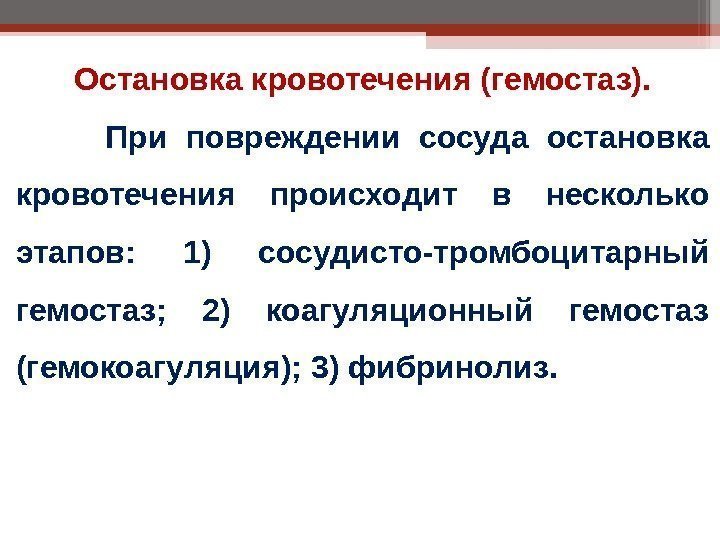 Остановка кровотечения (гемостаз).

При повреждении сосуда остановка кровотечения происходит в несколько этапов: 1) сосудисто-тромбоцитарный гемостаз; 2) коагуляционный гемостаз (гемокоагуляция); 3) фибринолиз.